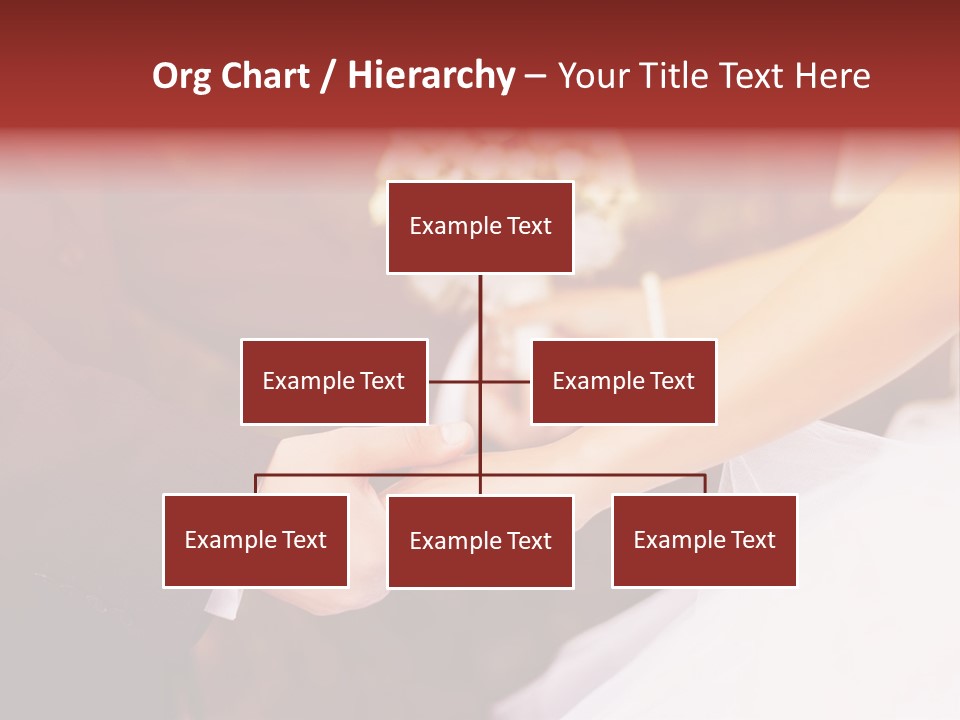 Org Chart / Hierarchy – Your Title Text Here

Example Text

Example Text

Example Text

Example Text

Example Text

Example Text